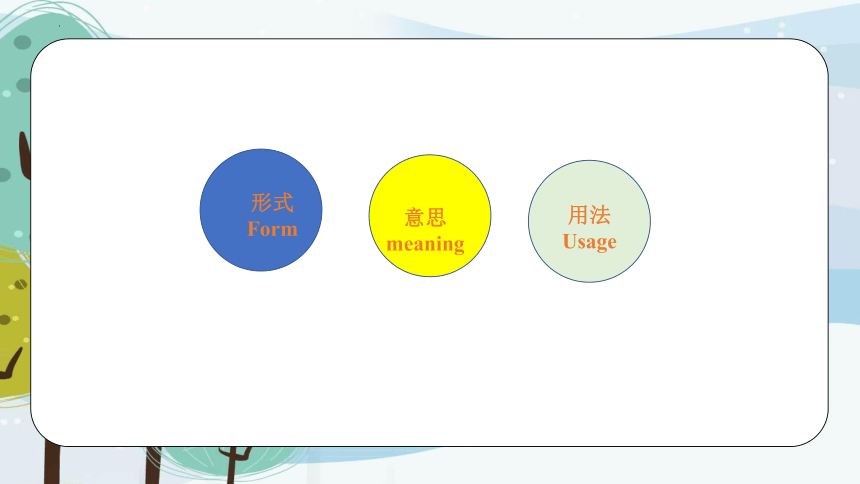 形式
Form

意思
meaning

用法
Usage